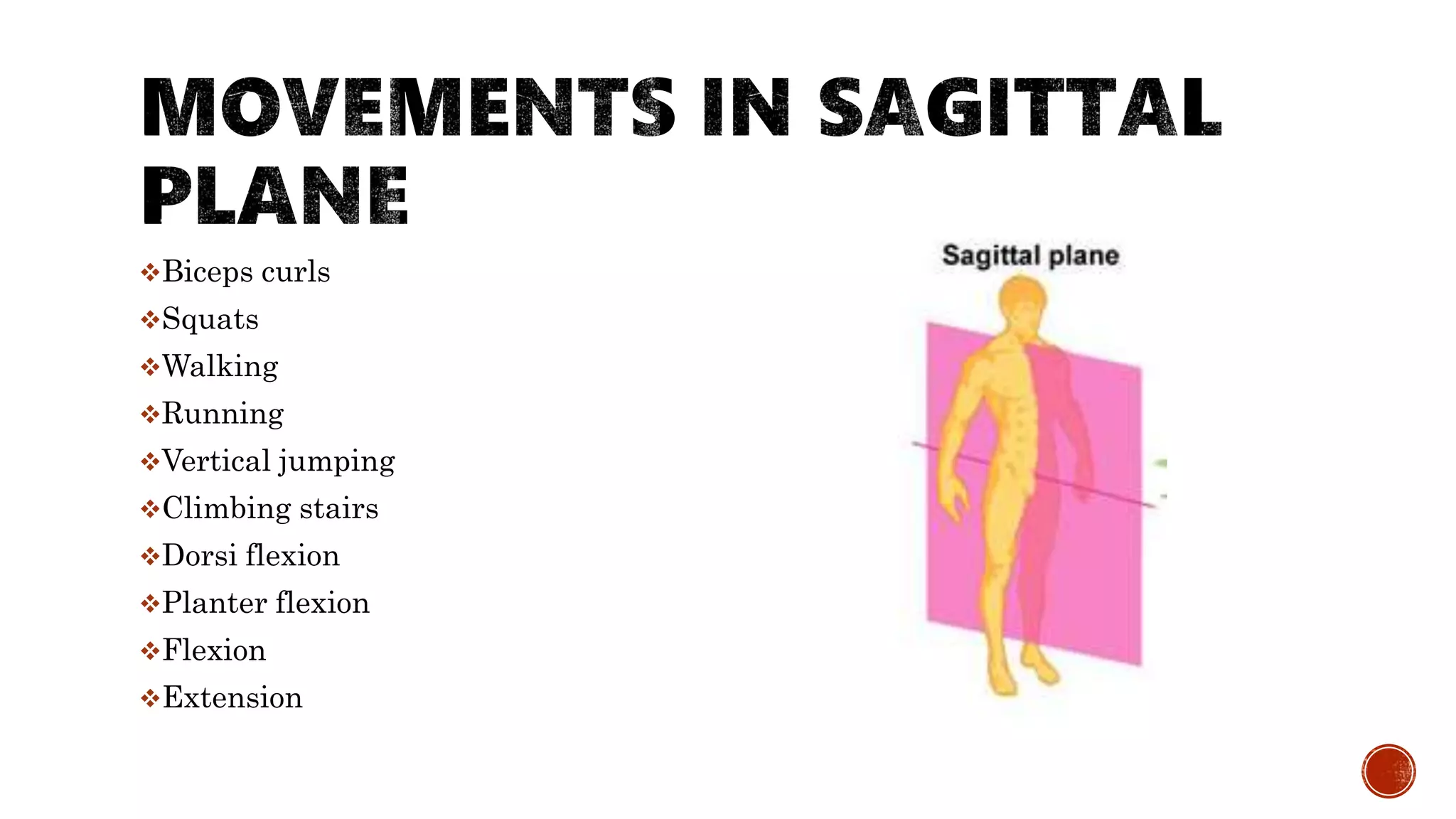 MOVEMENTS IN SAGITTAL PLANE

❖Biceps curls
❖Squats
❖Walking
❖Running
❖Vertical jumping
❖Climbing stairs
❖Dorsi flexion
❖Planter flexion
❖Flexion
❖Extension

Sagittal plane